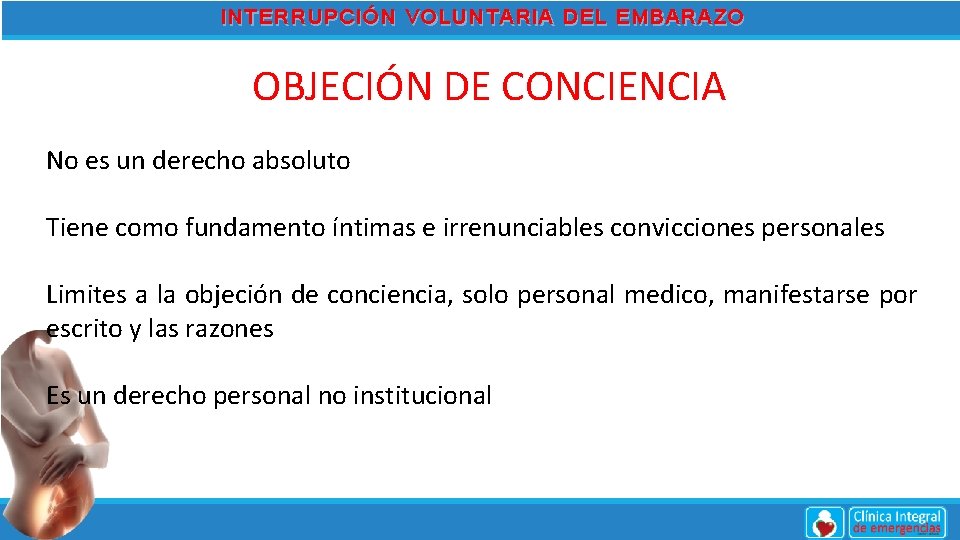 INTERRUPCIÓN VOLUNTARIA DEL EMBARAZO

OBJECIÓN DE CONCIENCIA

No es un derecho absoluto

Tiene como fundamento íntimas e irrenunciables convicciones personales

Limites a la objeción de conciencia, solo personal medico, manifestarse por escrito y las razones

Es un derecho personal no institucional

Clínica Integral de emergencias